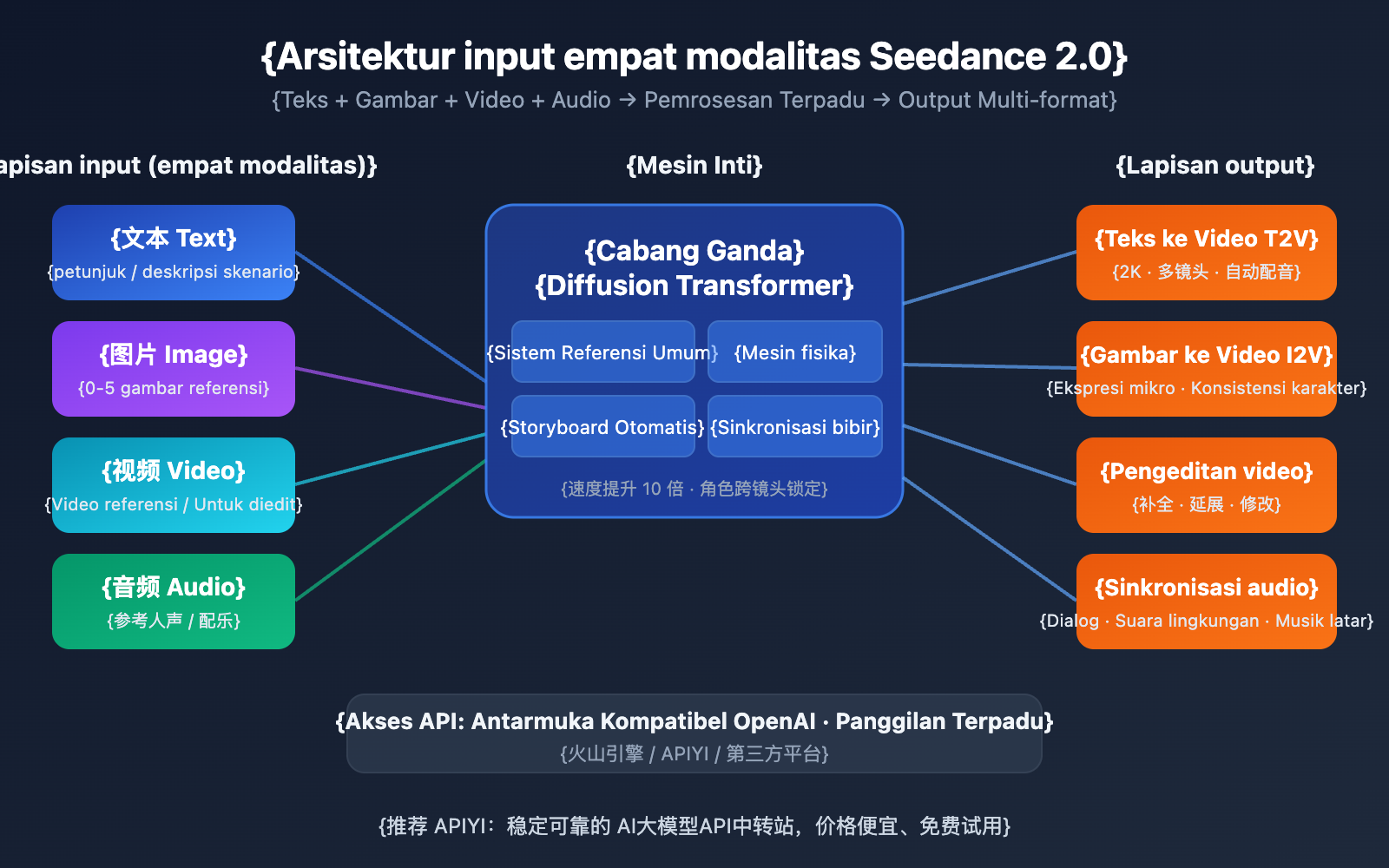 {Arsitektur input empat modalitas Seedance 2.0}
{Teks + Gambar + Video + Audio → Pemrosesan Terpadu → Output Multi-format}

apisan input (empat modalitas)}

{文本 Text}
{petunjuk / deskripsi skenario}

{图片 Image}
{0-5 gambar referensi}

{视频 Video}
{Video referensi / Untuk diedit}

{音频 Audio}
{参考人声 / 配乐}

{Mesin Inti}

{Cabang Ganda}
{Diffusion Transformer}

{Sistem Referensi Umum}
{Mesin fisika}
{Storyboard Otomatis}
{Sinkronisasi bibir}

{速度提升 10 倍 · 角色跨镜头锁定}

{Lapisan output}

{Teks ke Video T2V}
{2K · 多镜头 · 自动配音}

{Gambar ke Video I2V}
{Ekspresi mikro · Konsistensi karakter}

{Pengeditan video}
{补全 · 延展 · 修改}

{Sinkronisasi audio}
{Dialog · Suara lingkungan · Musik latar}

{Akses API: Antarmuka Kompatibel OpenAI · Panggilan Terpadu}
{火山引擎 / APIYI / 第三方平台}

{推荐 APIYI：稳定可靠的 AI大模型API中转站，价格便宜、免费试用}